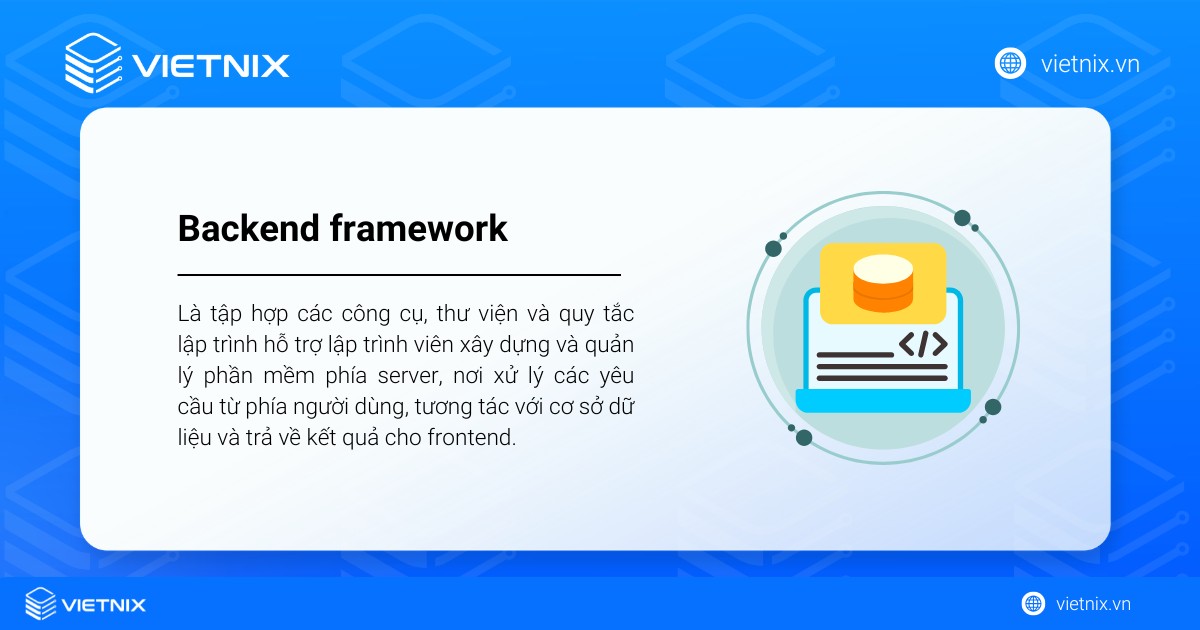 VIETNIX

vietnix.vn

Backend framework

Là tập hợp các công cụ, thư viện và quy tắc lập trình hỗ trợ lập trình viên xây dựng và quản lý phần mềm phía server, nơi xử lý các yêu cầu từ phía người dùng, tương tác với cơ sở dữ liệu và trả về kết quả cho frontend.

</>

VIETNIX

vietnix.vn